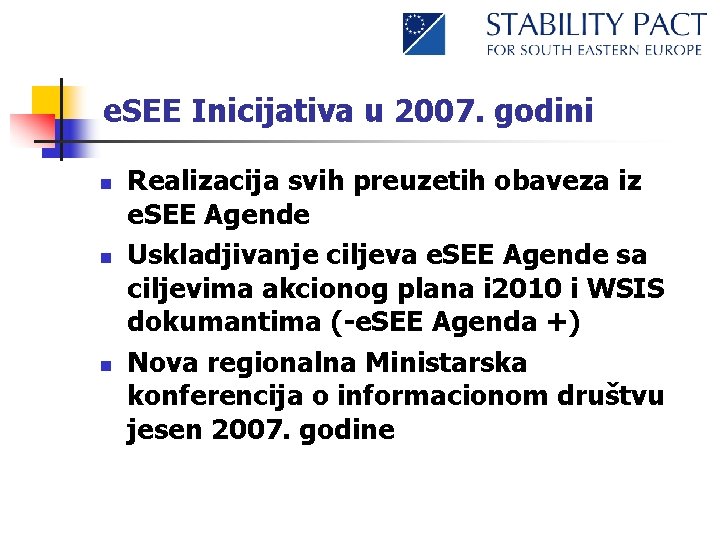 STABILITY PACT
FOR SOUTH EASTERN EUROPE

eSEE Inicijativa u 2007. godini

- Realizacija svih preuzetih obaveza iz eSEE Agende
- Uskladjivanje ciljeva eSEE Agende sa ciljevima akcionog plana i2010 i WSIS dokumantima (-eSEE Agenda +)
- Nova regionalna Ministarska konferencija o informacionom društvu jesen 2007. godine